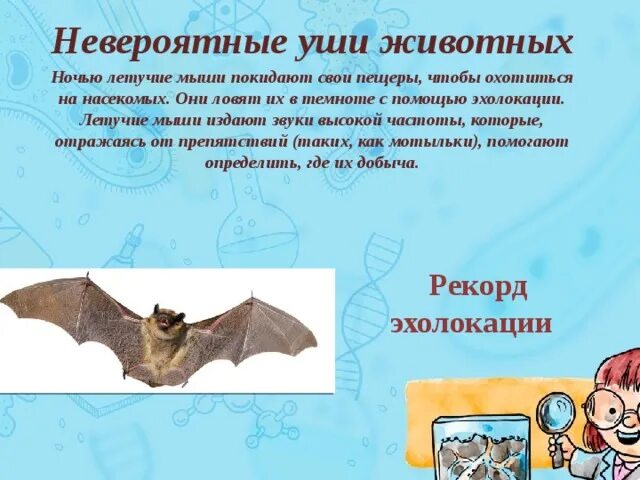 Невероятные уши животных

Ночью летучие мыши покидают свои пещеры, чтобы охотиться на насекомых. Они ловят их в темноте с помощью эхолокации. Летучие мыши издают звуки высокой частоты, которые, отражаясь от препятствий (таких, как мотыльки), помогают определить, где их добыча.

Рекорд эхолокации